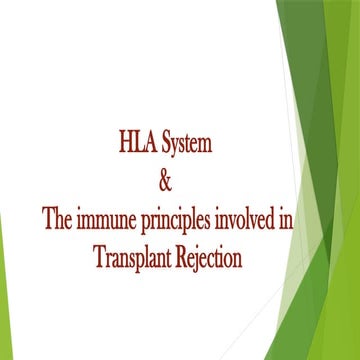 HLA System
&
The immune principles involved in Transplant Rejection